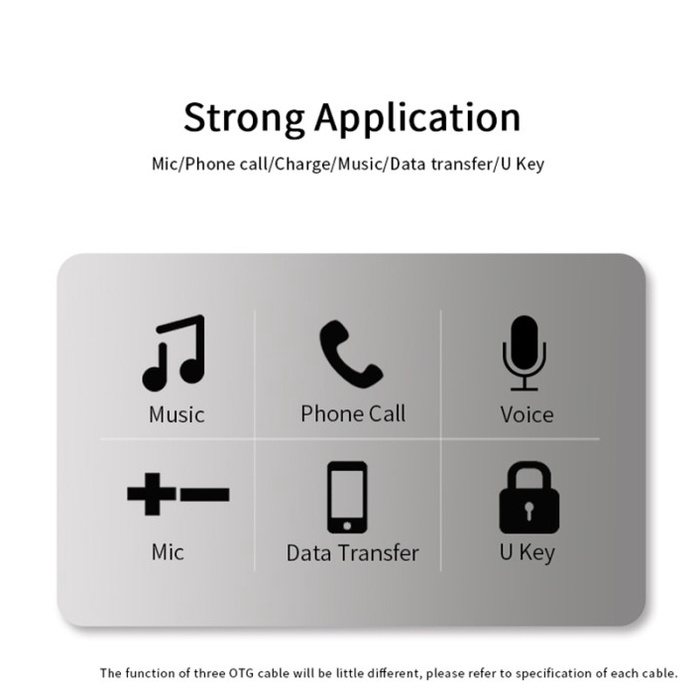 Strong Application

Mic/Phone call/Charge/Music/Data transfer/U Key

Music

Phone Call

Voice

Mic

Data Transfer

U Key

The function of three OTG cable will be little different, please refer to specification of each cable.